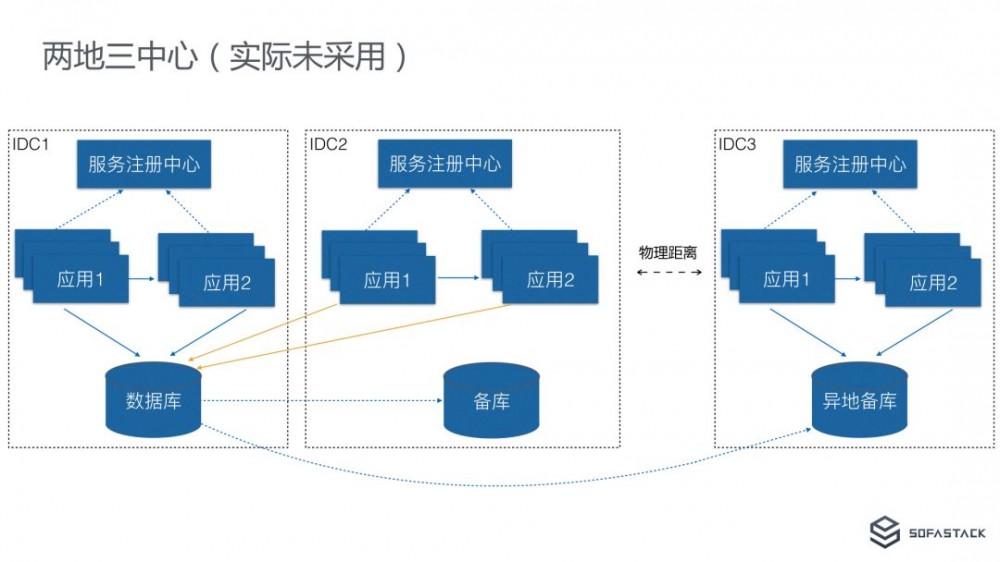 两地三中心（实际未采用）

IDC1

服务注册中心

应用1

应用2

数据库

IDC2

服务注册中心

应用1

应用2

备库

物理距离

IDC3

服务注册中心

应用1

应用2

异地备库

SOFASTACK